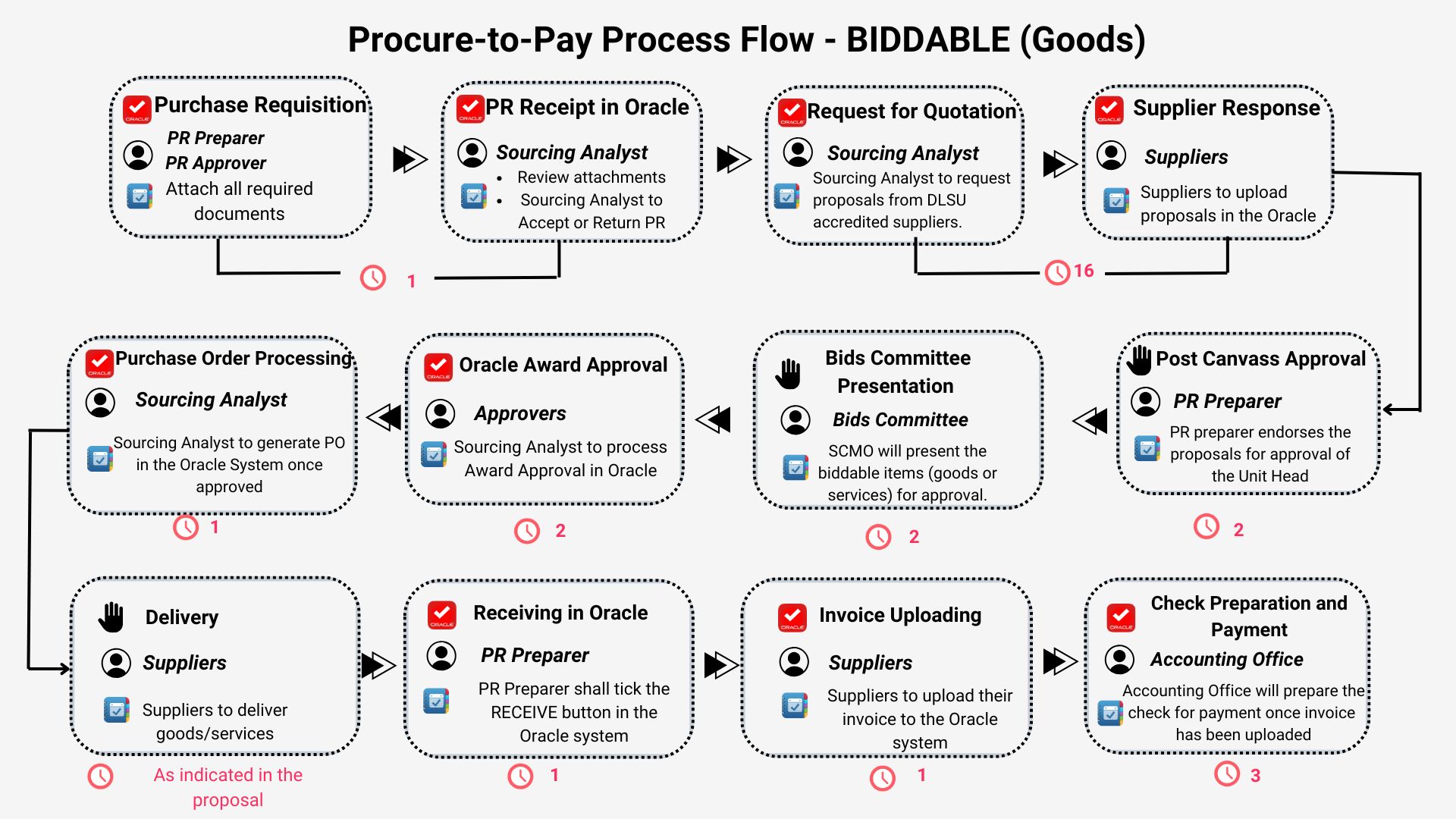 Procure-to-Pay Process Flow - BIDDABLE (Goods)

ORACLE Purchase Requisition
PR Preparer
PR Approver
Attach all required documents

ORACLE PR Receipt in Oracle
Sourcing Analyst
• Review attachments
• Sourcing Analyst to Accept or Return PR

1

ORACLE Request for Quotation
Sourcing Analyst
Sourcing Analyst to request proposals from DLSU accredited suppliers.

ORACLE Supplier Response
Suppliers
Suppliers to upload proposals in the Oracle

16

Post Canvass Approval
PR Preparer
PR preparer endorses the proposals for approval of the Unit Head

2

Bids Committee Presentation
Bids Committee
SCMO will present the biddable items (goods or services) for approval.

2

ORACLE Oracle Award Approval
Approvers
Sourcing Analyst to process Award Approval in Oracle

2

ORACLE Purchase Order Processing
Sourcing Analyst
Sourcing Analyst to generate PO in the Oracle System once approved

1

Delivery
Suppliers
Suppliers to deliver goods/services

As indicated in the proposal

ORACLE Receiving in Oracle
PR Preparer
PR Preparer shall tick the RECEIVE button in the Oracle system

1

ORACLE Invoice Uploading
Suppliers
Suppliers to upload their invoice to the Oracle system

1

ORACLE Check Preparation and Payment
Accounting Office
Accounting Office will prepare the check for payment once invoice has been uploaded

3